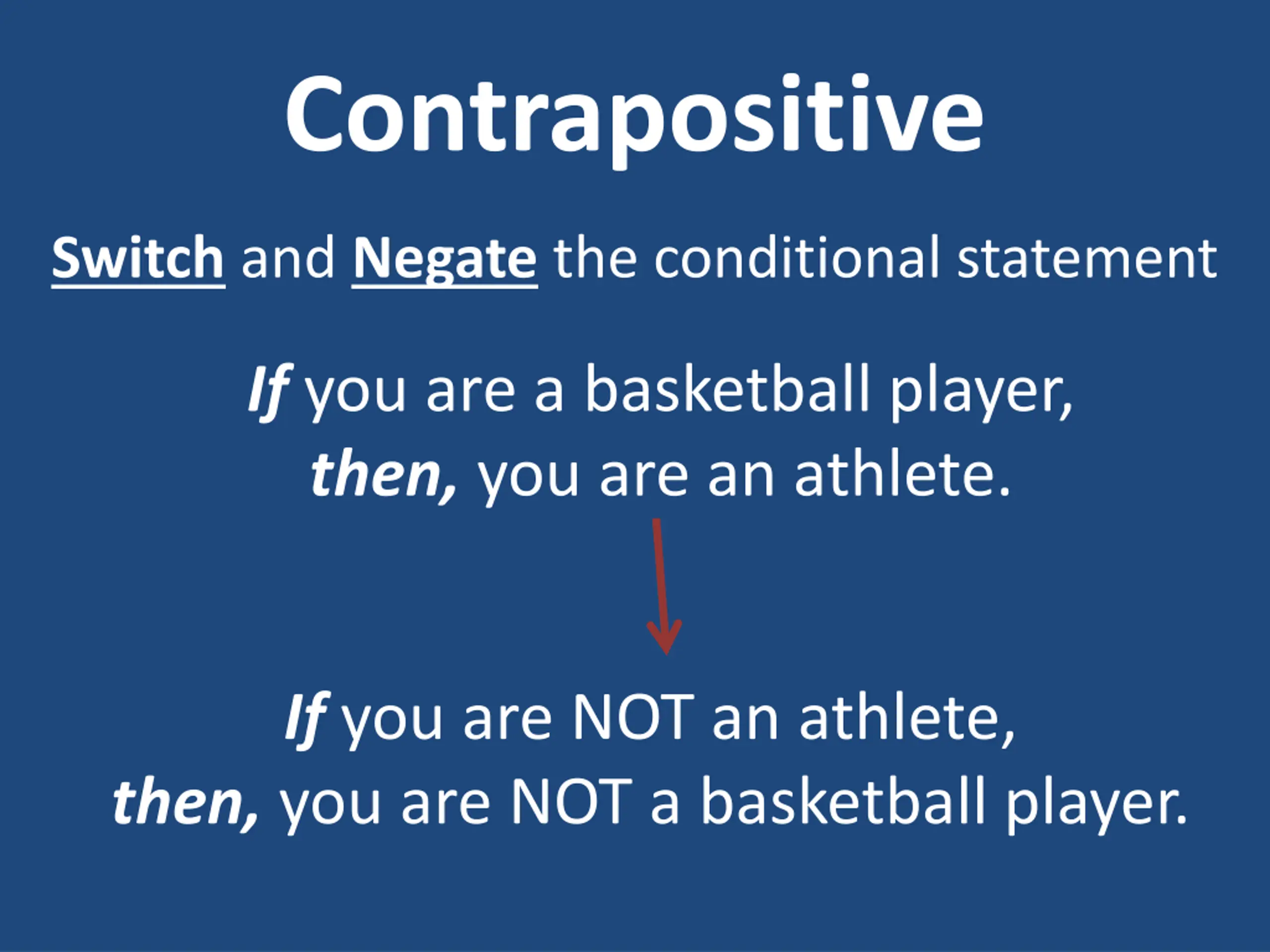 Contrapositive

Switch and Negate the conditional statement

If you are a basketball player, then, you are an athlete.

If you are NOT an athlete, then, you are NOT a basketball player.